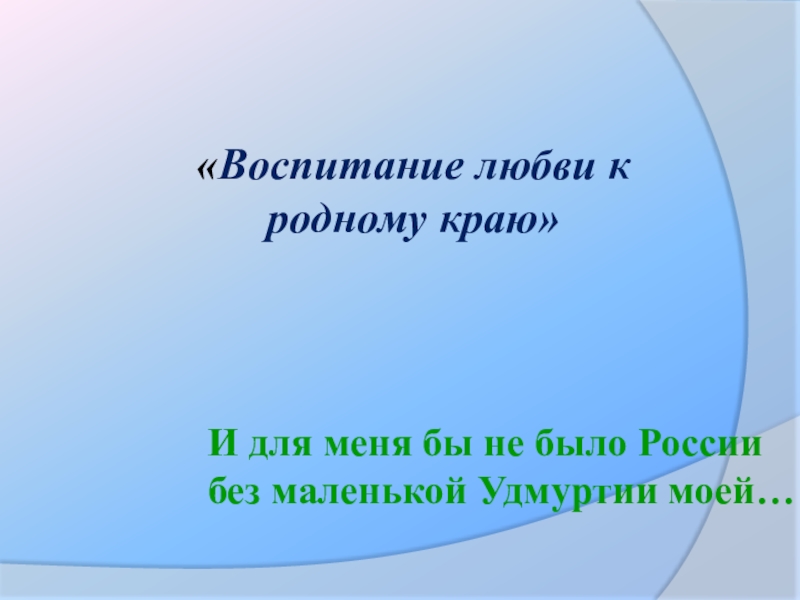 «Воспитание любви к родному краю»

И для меня бы не было России без маленькой Удмуртии моей…